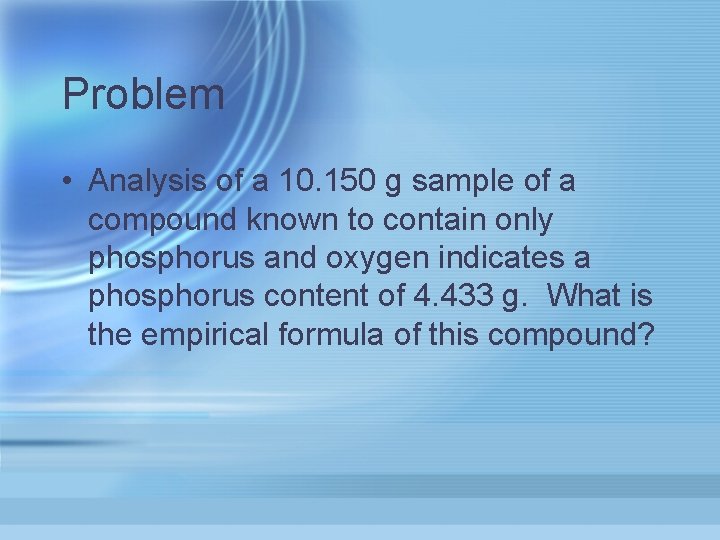 Problem

• Analysis of a 10.150 g sample of a compound known to contain only phosphorus and oxygen indicates a phosphorus content of 4.433 g. What is the empirical formula of this compound?